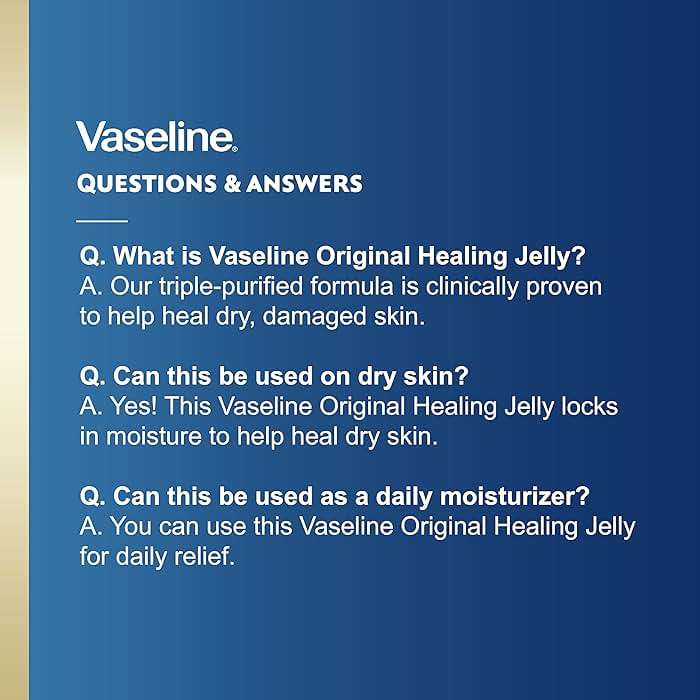 Vaseline®

QUESTIONS & ANSWERS

Q. What is Vaseline Original Healing Jelly?
A. Our triple-purified formula is clinically proven to help heal dry, damaged skin.

Q. Can this be used on dry skin?
A. Yes! This Vaseline Original Healing Jelly locks in moisture to help heal dry skin.

Q. Can this be used as a daily moisturizer?
A. You can use this Vaseline Original Healing Jelly for daily relief.